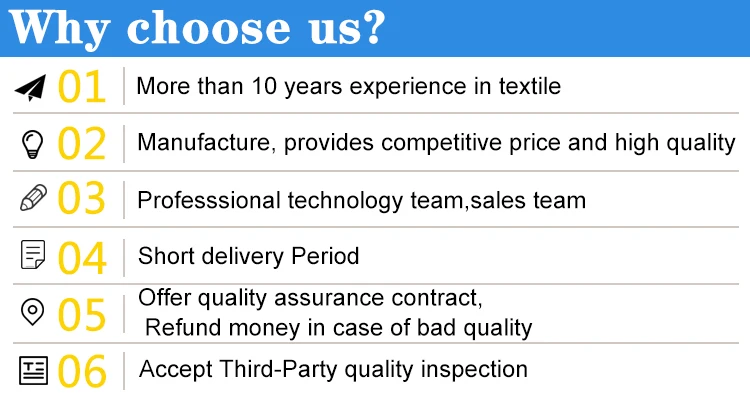 Why choose us?

01 More than 10 years experience in textile

02 Manufacture, provides competitive price and high quality

03 Professsional technology team,sales team

04 Short delivery Period

05 Offer quality assurance contract, Refund money in case of bad quality

06 Accept Third-Party quality inspection